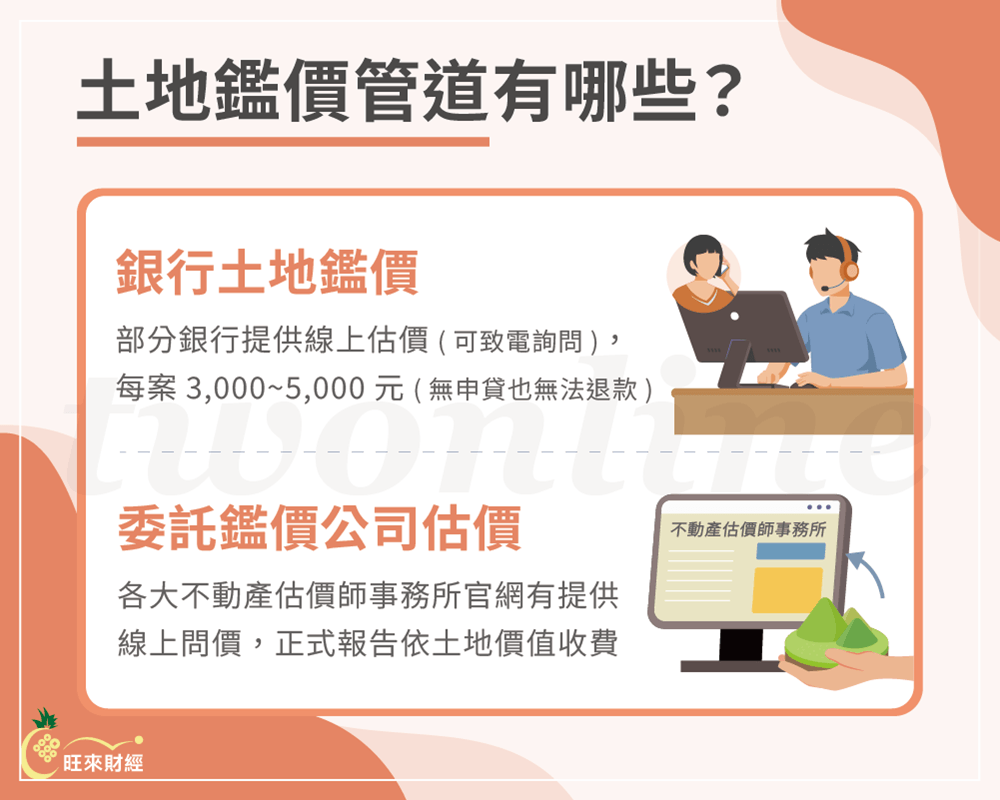 土地鑑價管道有哪些？

銀行土地鑑價

部分銀行提供線上估價（可致電詢問），每案 3,000~5,000 元（無申貸也無法退款）

twonline

委託鑑價公司估價

各大不動產估價師事務所官網有提供線上問價，正式報告依土地價值收費

不動產估價師事務所

旺來財經